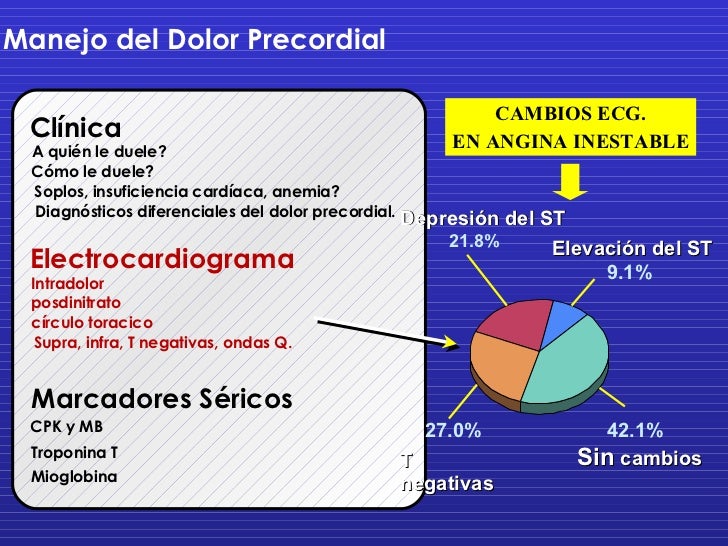 Manejo del Dolor Precordial

Clínica
A quién le duele?
Cómo le duele?
Soplos, insuficiencia cardíaca, anemia?
Diagnósticos diferenciales del dolor precordial.

Electrocardiograma
Intradolor
posdinitrato
círculo toracico
Supra, infra, T negativas, ondas Q.

Marcadores Séricos
CPK y MB
Troponina T
Mioglobina

CAMBIOS ECG.
EN ANGINA INESTABLE

Depresión del ST
21.8%

Elevación del ST
9.1%

27.0%
T negativas

42.1%
Sin cambios